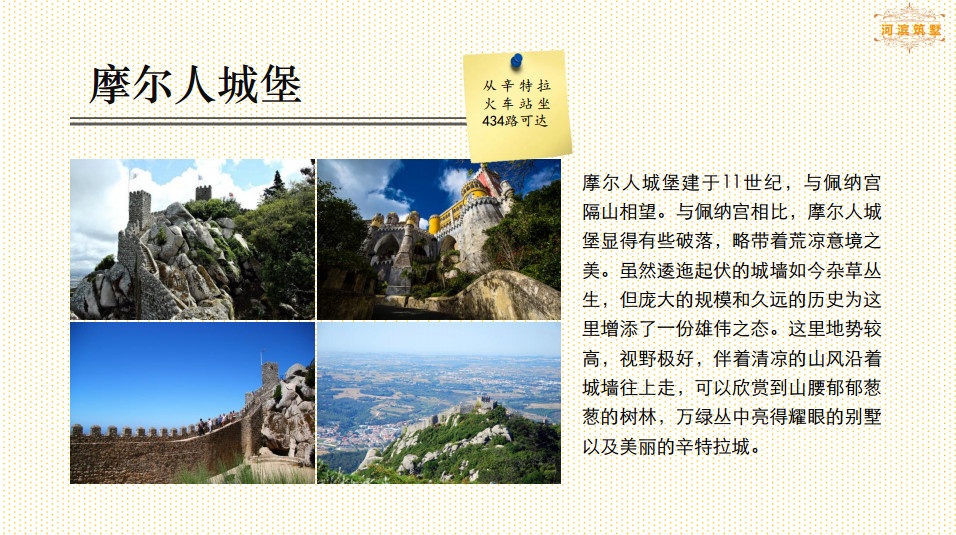 河滨筑墅

摩尔人城堡

从辛特拉火车站坐434路可达

摩尔人城堡建于11世纪，与佩纳宫隔山相望。与佩纳宫相比，摩尔人城堡显得有些破落，略带着荒凉意境之美。虽然逶迤起伏的城墙如今杂草丛生，但庞大的规模和久远的历史为这里增添了一份雄伟之态。这里地势较高，视野极好，伴着清凉的山风沿着城墙往上走，可以欣赏到山腰郁郁葱葱的树林，万绿丛中亮得耀眼的别墅以及美丽的辛特拉城。